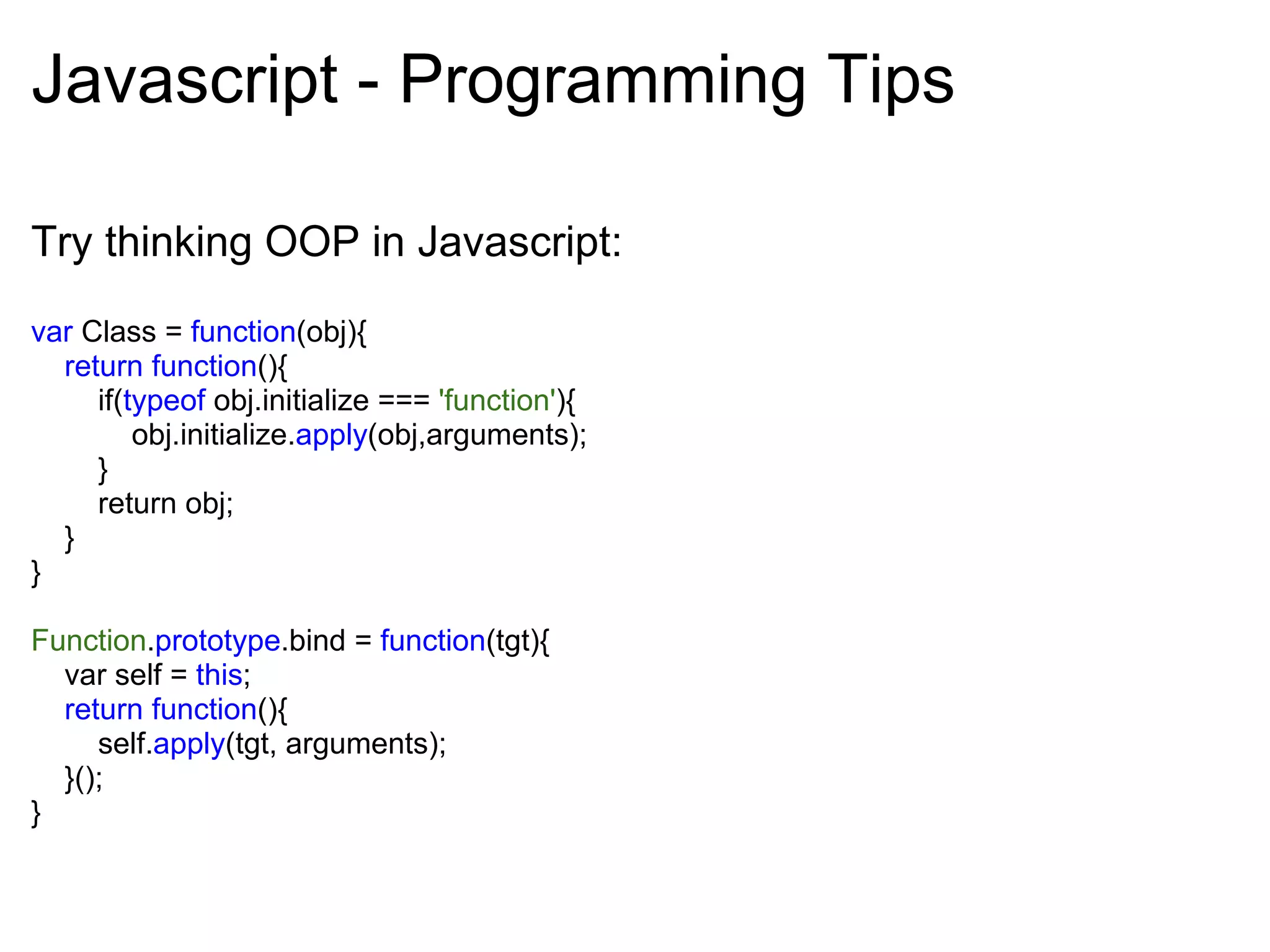 Javascript - Programming Tips

Try thinking OOP in Javascript:

var Class = function(obj){
    return function(){
        if(typeof obj.initialize === 'function'){
            obj.initialize.apply(obj,arguments);
        }
        return obj;
    }
}

Function.prototype.bind = function(tgt){
    var self = this;
    return function(){
        self.apply(tgt, arguments);
    }();
}